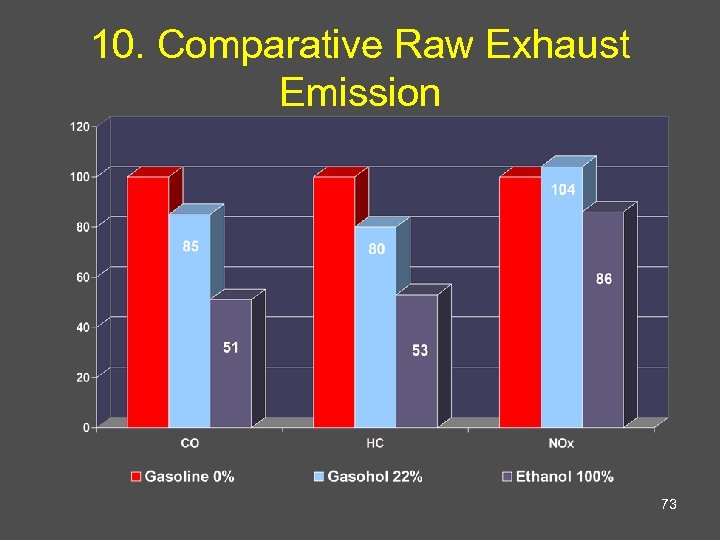 10. Comparative Raw Exhaust Emission

120
100
80
60
40
20
0

85
51
80
53
104
86

CO
HC
NOx

Gasoline 0%
Gasohol 22%
Ethanol 100%

73